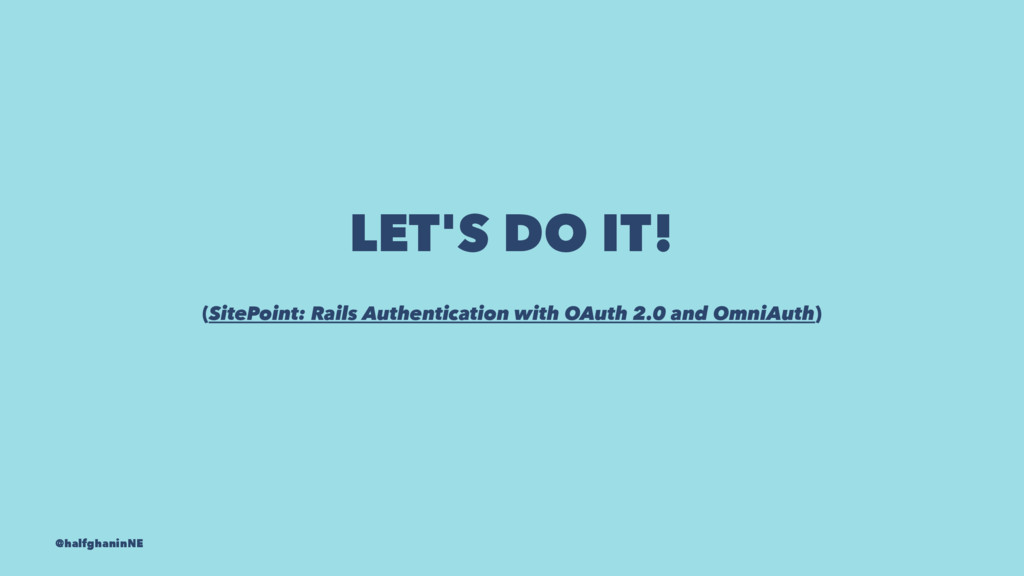 LET'S DO IT!

(SitePoint: Rails Authentication with OAuth 2.0 and OmniAuth)

@halfghaninNE